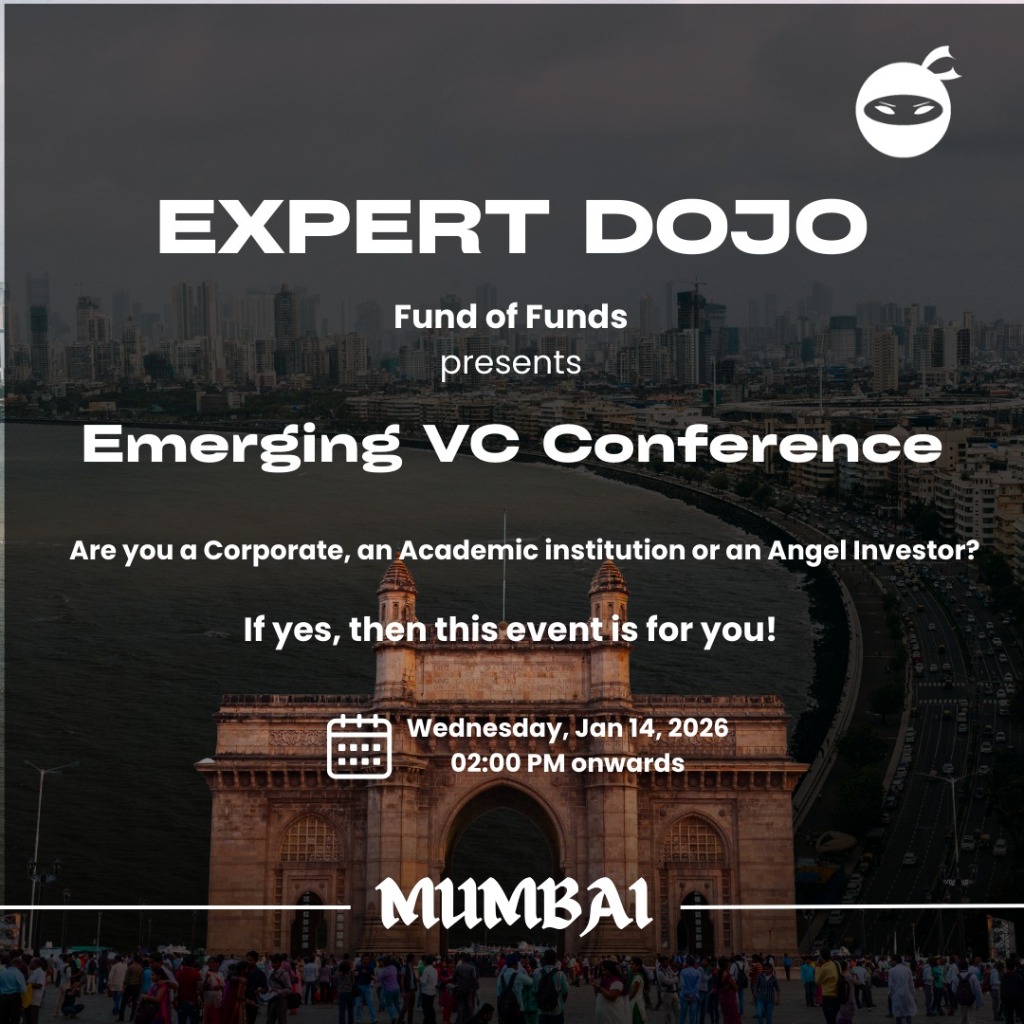 EXPERT DOJO

Fund of Funds
presents

Emerging VC Conference

Are you a Corporate, an Academic institution or an Angel Investor?

If yes, then this event is for you!

Wednesday, Jan 14, 2026
02:00 PM onwards

MUMBAI